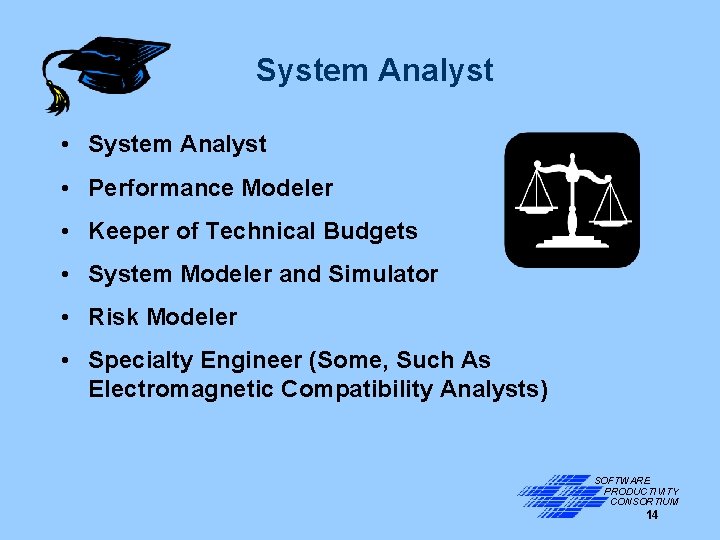 System Analyst

• System Analyst
• Performance Modeler
• Keeper of Technical Budgets
• System Modeler and Simulator
• Risk Modeler
• Specialty Engineer (Some, Such As Electromagnetic Compatibility Analysts)

SOFTWARE PRODUCTIVITY CONSORTIUM

14